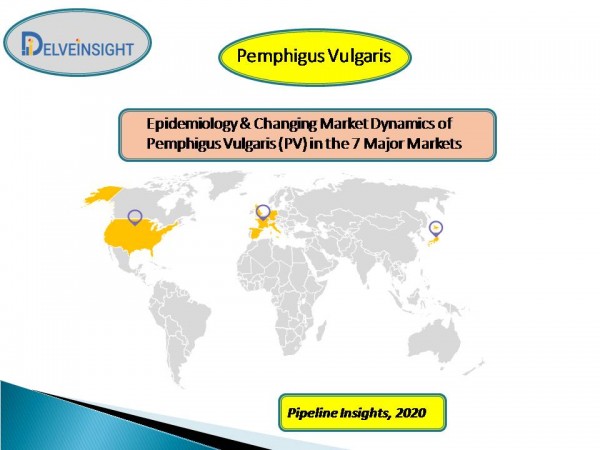 DELVEINSIGHT

Pemphigus Vulgaris

Epidemiology & Changing Market Dynamics of Pemphigus Vulgaris (PV) in the 7 Major Markets

Pipeline Insights, 2020